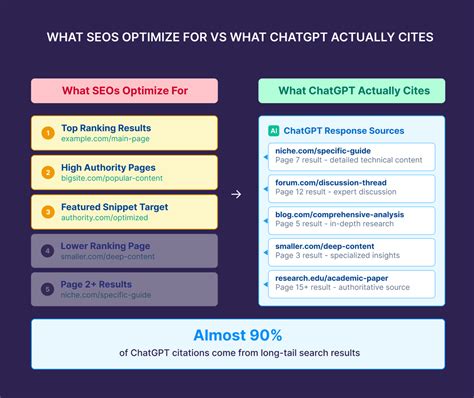 WHAT SEOS OPTIMIZE FOR VS WHAT CHATGPT ACTUALLY CITES

What SEOs Optimize For

1 Top Ranking Results
example.com/main-page

2 High Authority Pages
bigsite.com/popular-content

3 Featured Snippet Target
authority.com/optimized

4 Lower Ranking Page
smaller.com/deep-content

5 Page 2+ Results
niche.com/specific-guide

→

What ChatGPT Actually Cites

AI ChatGPT Response Sources

niche.com/specific-guide
Page 7 result - detailed technical content

forum.com/discussion-thread
Page 12 result - expert discussion

blog.com/comprehensive-analysis
Page 5 result - in-depth research

smaller.com/deep-content
Page 3 result - specialized insights

research.edu/academic-paper
Page 15+ result - authoritative source

Almost 90%
of ChatGPT citations come from long-tail search results